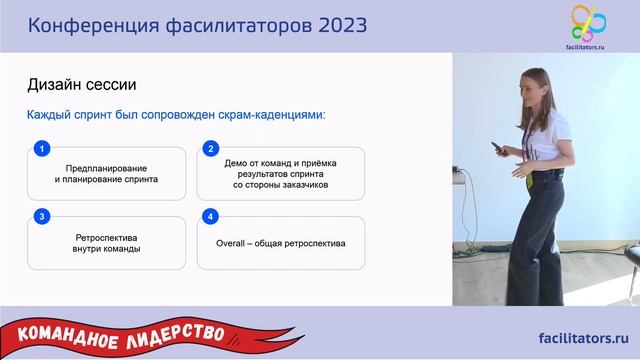 Конференция фасилитаторов 2023

facilitators.ru

Дизайн сессии

Каждый спринт был сопровожден скрам-каденциями:

1
Предпланирование и планирование спринта

2
Демо от команд и приёмка результатов спринта со стороны заказчиков

3
Ретроспектива внутри команды

4
Overall – общая ретроспектива

КОМАНДНОЕ ЛИДЕРСТВО

facilitators.ru